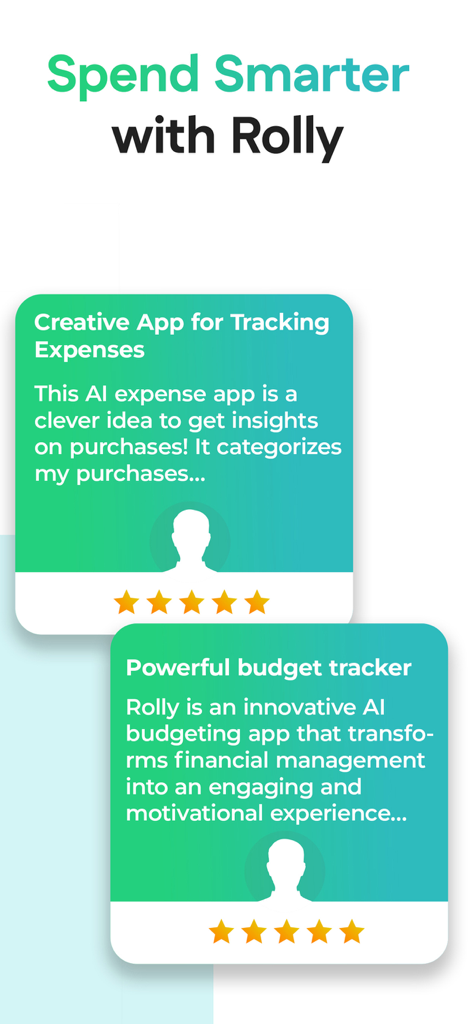 Spend Smarter with Rolly

Creative App for Tracking Expenses

This AI expense app is a clever idea to get insights on purchases! It categorizes my purchases...

Powerful budget tracker

Rolly is an innovative AI budgeting app that transforms financial management into an engaging and motivational experience...